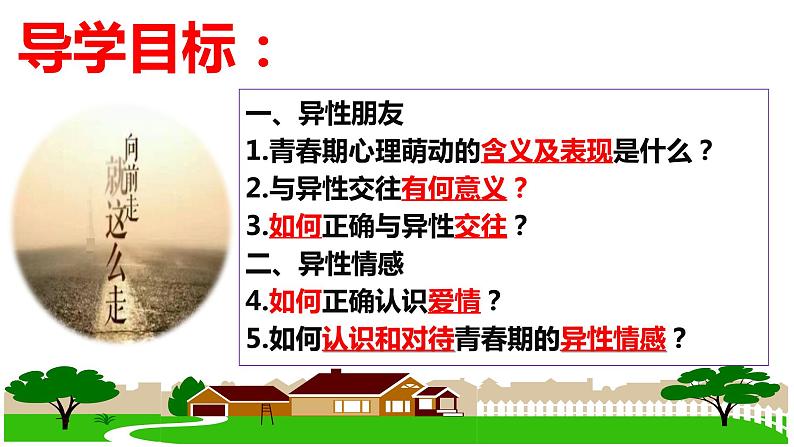 导学目标：

向前走
就这么走

一、异性朋友
1.青春期心理萌动的含义及表现是什么？
2.与异性交往有何意义？
3.如何正确与异性交往？
二、异性情感
4.如何正确认识爱情？
5.如何认识和对待青春期的异性情感？